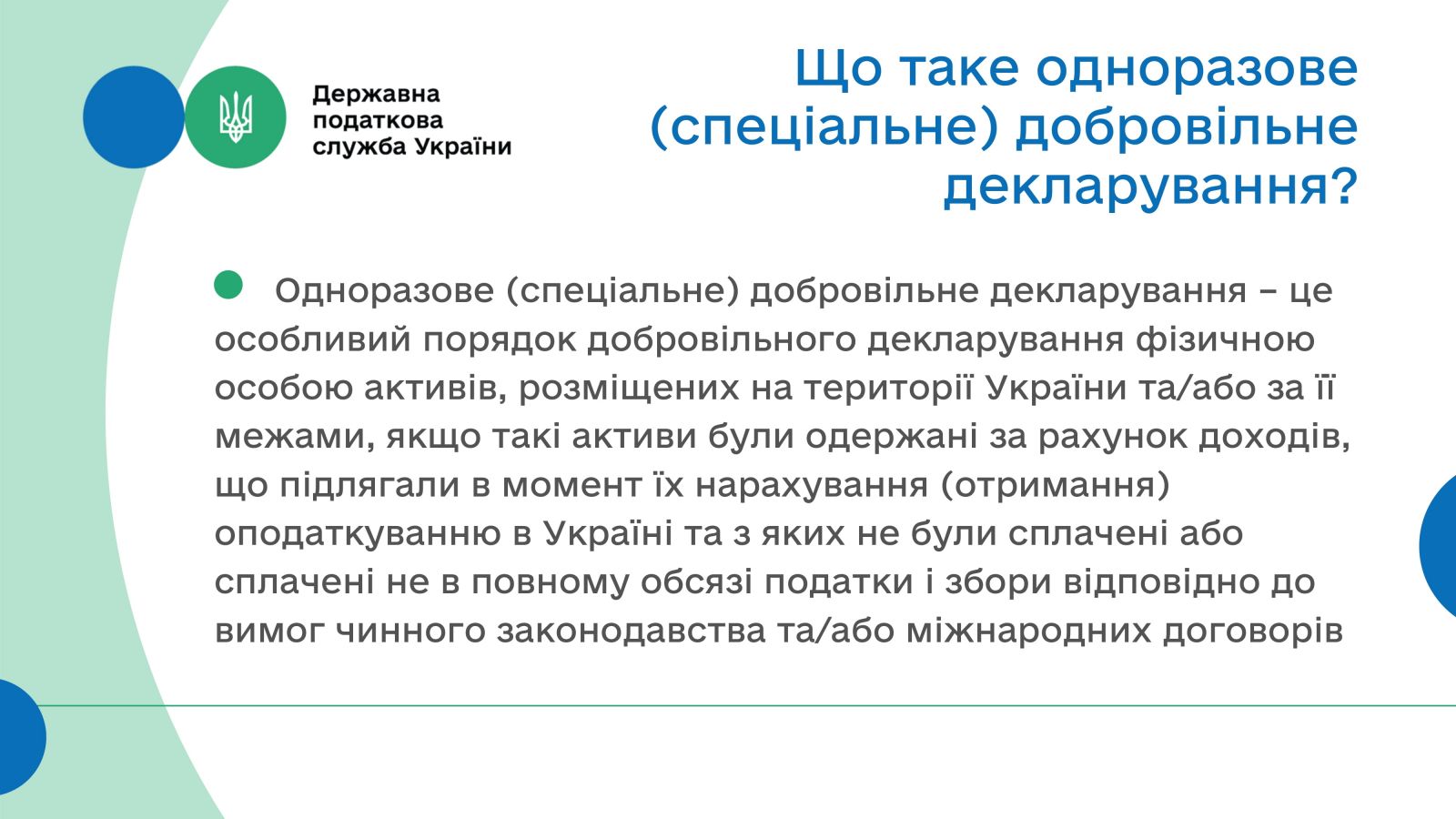 Державна податкова служба України

Що таке одноразове (спеціальне) добровільне декларування?

Одноразове (спеціальне) добровільне декларування – це особливий порядок добровільного декларування фізичною особою активів, розміщених на території України та/або за її межами, якщо такі активи були одержані за рахунок доходів, що підлягали в момент їх нарахування (отримання) оподаткуванню в Україні та з яких не були сплачені або сплачені не в повному обсязі податки і збори відповідно до вимог чинного законодавства та/або міжнародних договорів